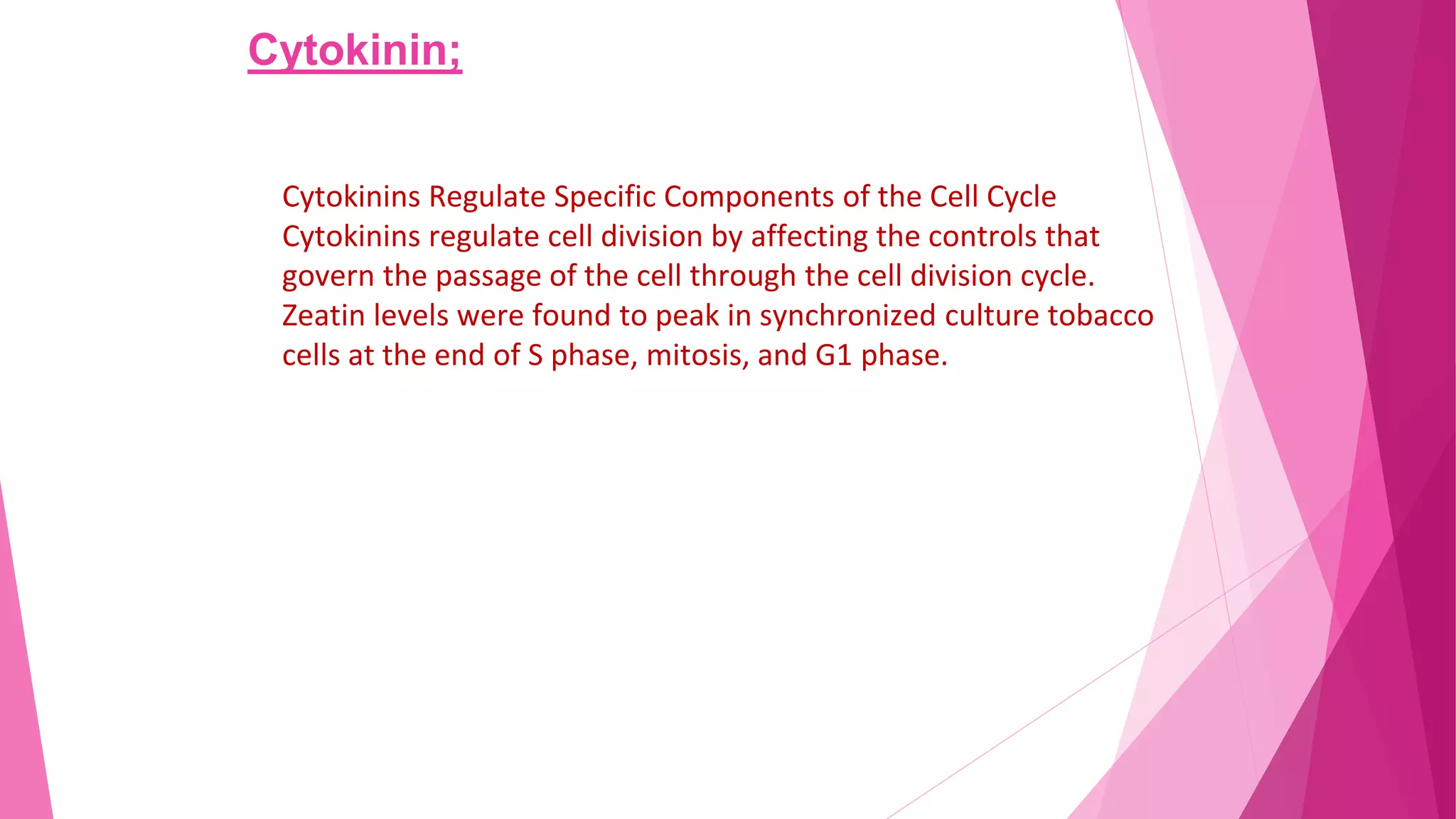 Cytokinin;

Cytokinins Regulate Specific Components of the Cell Cycle Cytokinins regulate cell division by affecting the controls that govern the passage of the cell through the cell division cycle. Zeatin levels were found to peak in synchronized culture tobacco cells at the end of S phase, mitosis, and G1 phase.